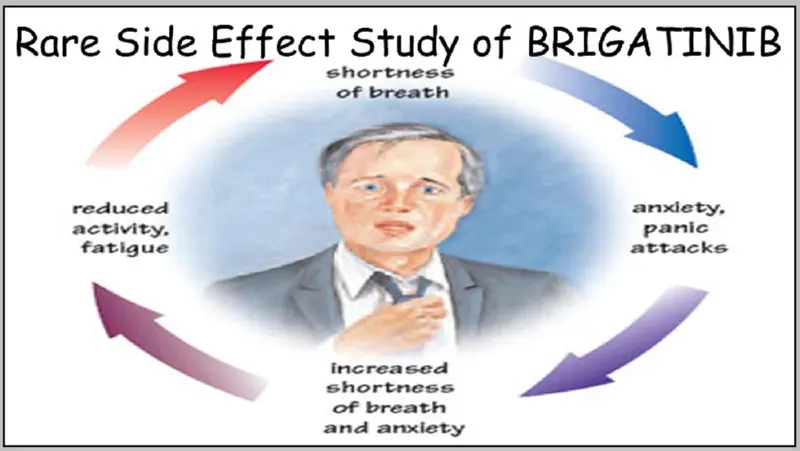 Rare Side Effect Study of BRIGATINIB

shortness of breath

anxiety, panic attacks

increased shortness of breath and anxiety

reduced activity, fatigue